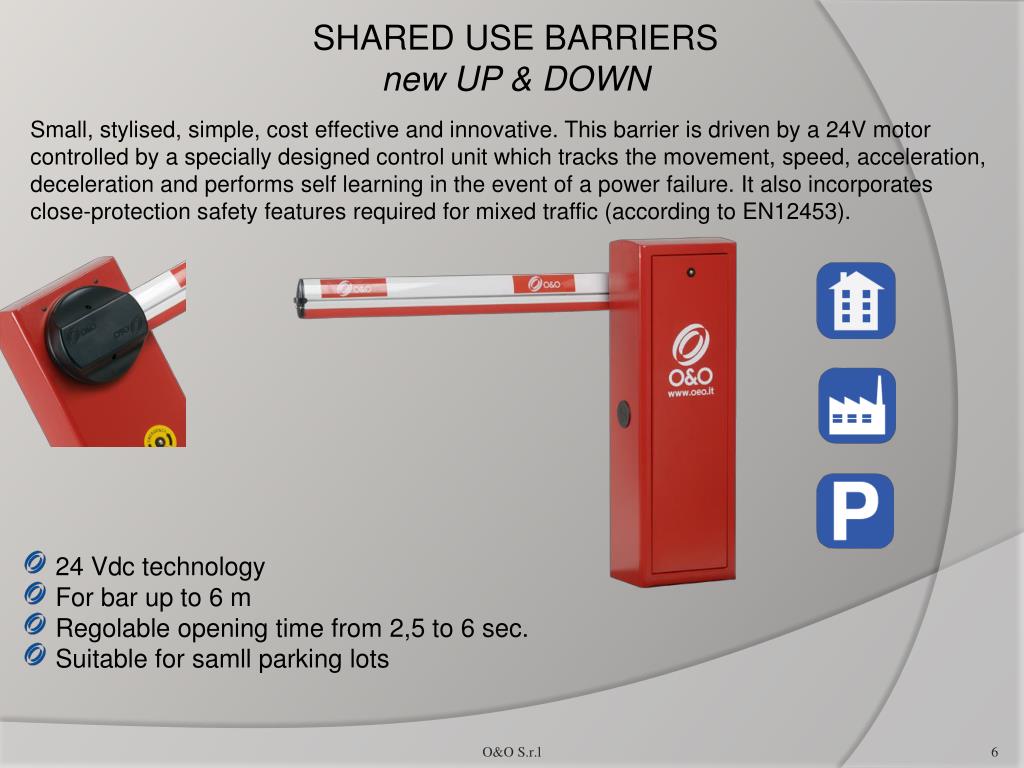 SHARED USE BARRIERS
new UP & DOWN

Small, stylised, simple, cost effective and innovative. This barrier is driven by a 24V motor controlled by a specially designed control unit which tracks the movement, speed, acceleration, deceleration and performs self learning in the event of a power failure. It also incorporates close-protection safety features required for mixed traffic (according to EN12453).

O&O
O&O
O&O
www.oeo.it

P

24 Vdc technology
For bar up to 6 m
Regolable opening time from 2,5 to 6 sec.
Suitable for samll parking lots

O&O S.r.l

6